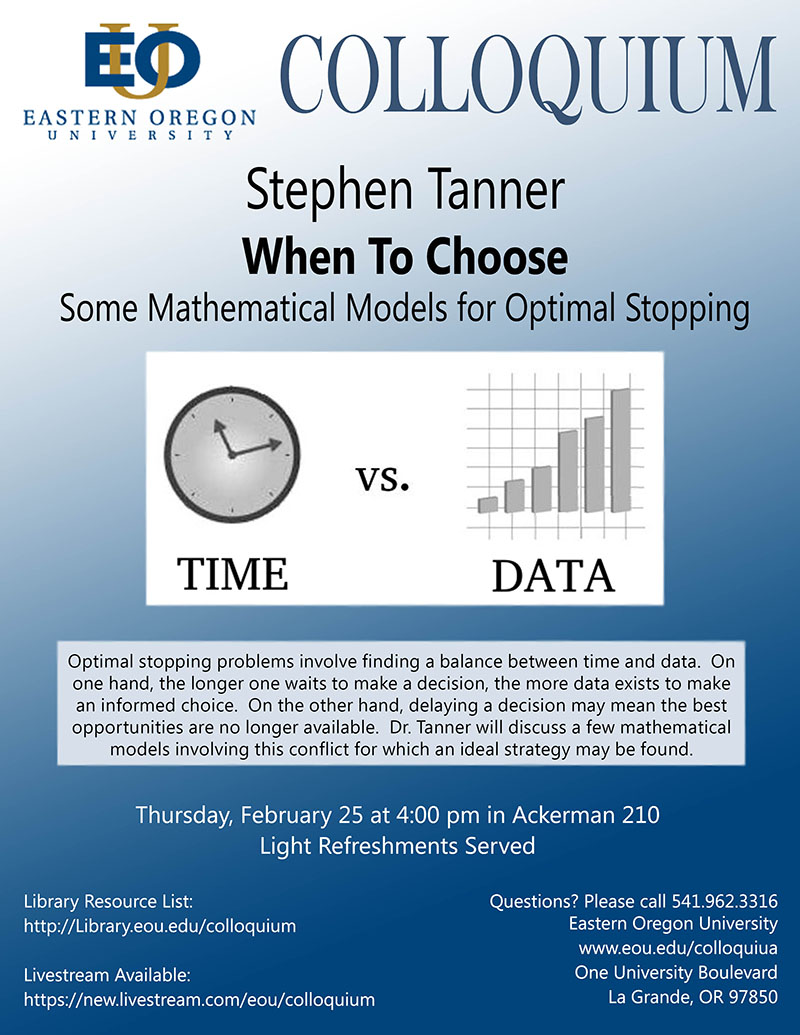 EOU
EASTERN OREGON UNIVERSITY

COLLOQUIUM

Stephen Tanner
When To Choose
Some Mathematical Models for Optimal Stopping

TIME vs. DATA

Optimal stopping problems involve finding a balance between time and data. On one hand, the longer one waits to make a decision, the more data exists to make an informed choice. On the other hand, delaying a decision may mean the best opportunities are no longer available. Dr. Tanner will discuss a few mathematical models involving this conflict for which an ideal strategy may be found.

Thursday, February 25 at 4:00 pm in Ackerman 210
Light Refreshments Served

Library Resource List:
http://Library.eou.edu/colloquium

Livestream Available:
https://new.livestream.com/eou/colloquium

Questions? Please call 541.962.3316
Eastern Oregon University
www.eou.edu/colloquiua
One University Boulevard
La Grande, OR 97850